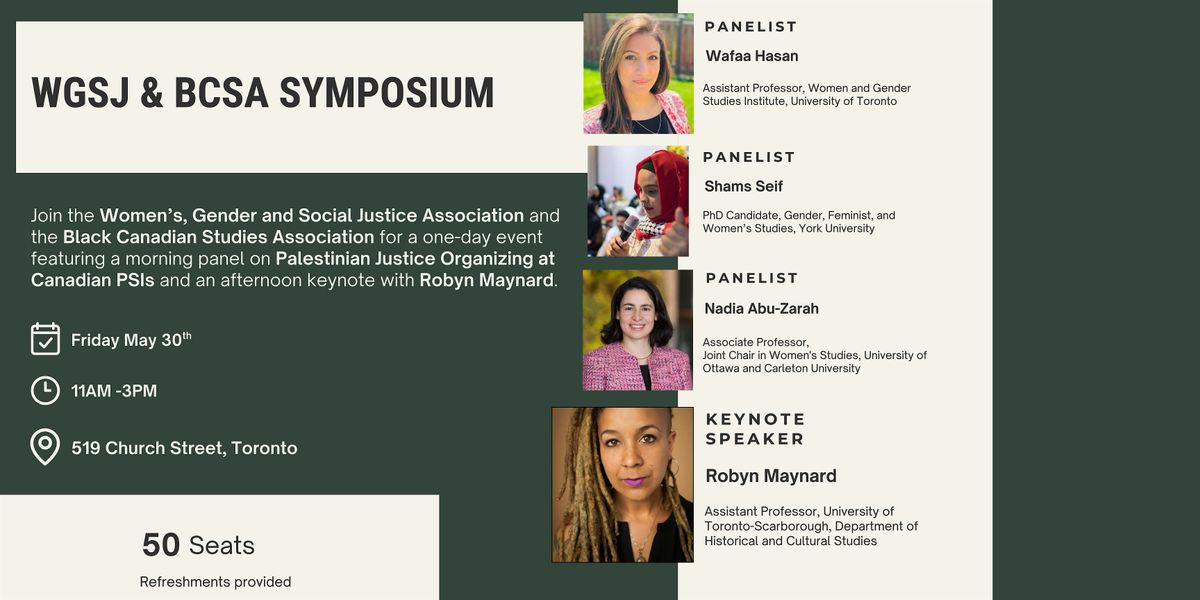 WGSJ & BCSA SYMPOSIUM

Join the Women's, Gender and Social Justice Association and the Black Canadian Studies Association for a one-day event featuring a morning panel on Palestinian Justice Organizing at Canadian PSIs and an afternoon keynote with Robyn Maynard.

Friday May 30$^{th}$

11AM -3PM

519 Church Street, Toronto

50 Seats

Refreshments provided

PANELIST

Wafaa Hasan

Assistant Professor, Women and Gender Studies Institute, University of Toronto

PANELIST

Shams Seif

PhD Candidate, Gender, Feminist, and Women's Studies, York University

PANELIST

Nadia Abu-Zarah

Associate Professor, Joint Chair in Women's Studies, University of Ottawa and Carleton University

KEYNOTE SPEAKER

Robyn Maynard

Assistant Professor, University of Toronto-Scarborough, Department of Historical and Cultural Studies